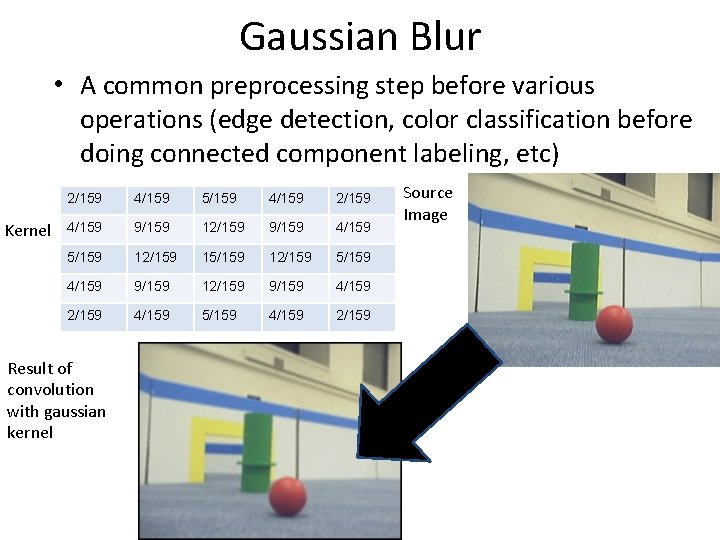 Gaussian Blur

• A common preprocessing step before various operations (edge detection, color classification before doing connected component labeling, etc)

Kernel

| 2/159 | 4/159 | 5/159 | 4/159 | 2/159 |
|---|---|---|---|---|
| 4/159 | 9/159 | 12/159 | 9/159 | 4/159 |
| 5/159 | 12/159 | 15/159 | 12/159 | 5/159 |
| 4/159 | 9/159 | 12/159 | 9/159 | 4/159 |
| 2/159 | 4/159 | 5/159 | 4/159 | 2/159 |

Source Image

Result of convolution with gaussian kernel